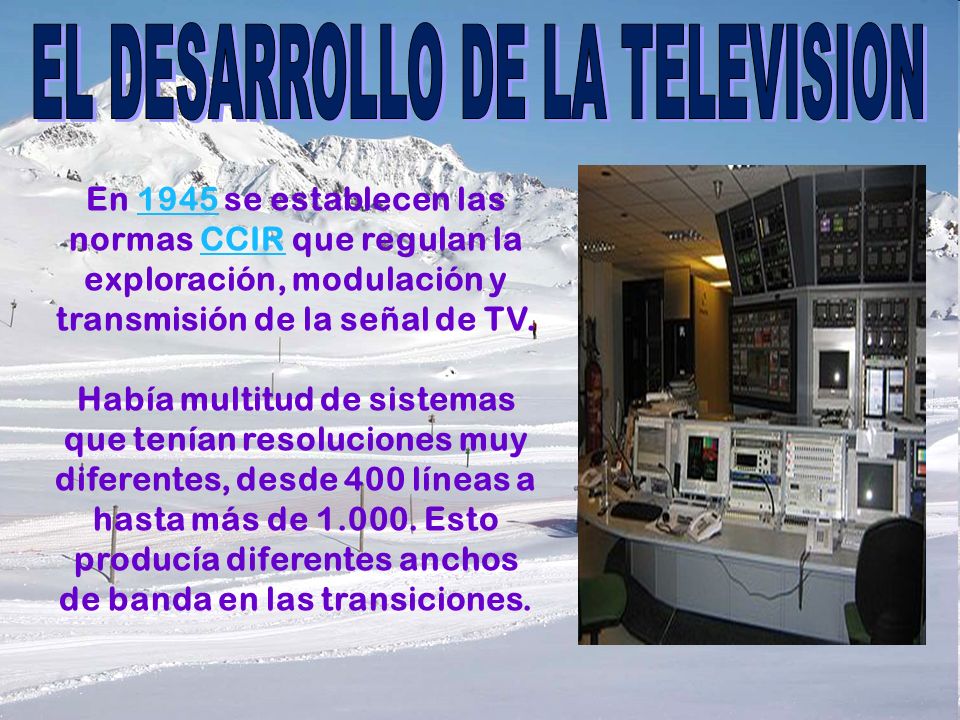 EL DESARROLLO DE LA TELEVISION

En 1945 se establecen las normas CCIR que regulan la exploración, modulación y transmisión de la señal de TV.

Había multitud de sistemas que tenían resoluciones muy diferentes, desde 400 líneas a hasta más de 1.000. Esto producía diferentes anchos de banda en las transiciones.